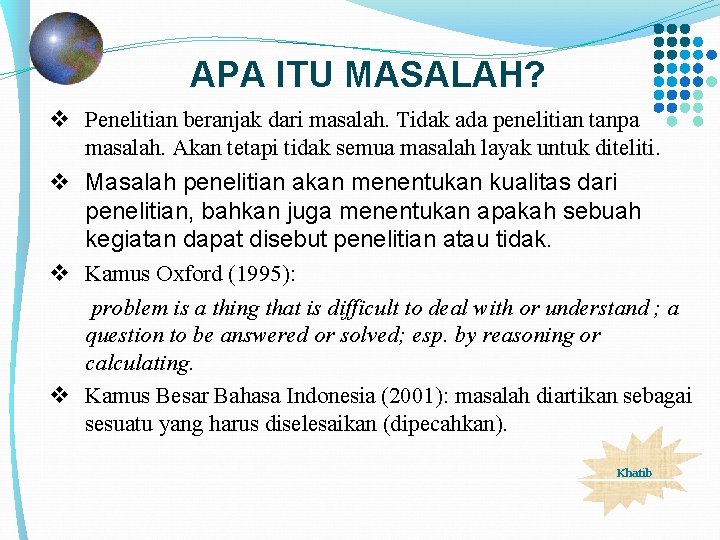 APA ITU MASALAH?

❖ Penelitian beranjak dari masalah. Tidak ada penelitian tanpa masalah. Akan tetapi tidak semua masalah layak untuk diteliti.

❖ Masalah penelitian akan menentukan kualitas dari penelitian, bahkan juga menentukan apakah sebuah kegiatan dapat disebut penelitian atau tidak.

❖ Kamus Oxford (1995):

problem is a thing that is difficult to deal with or understand ; a question to be answered or solved; esp. by reasoning or calculating.

❖ Kamus Besar Bahasa Indonesia (2001): masalah diartikan sebagai sesuatu yang harus diselesaikan (dipecahkan).

Khatib